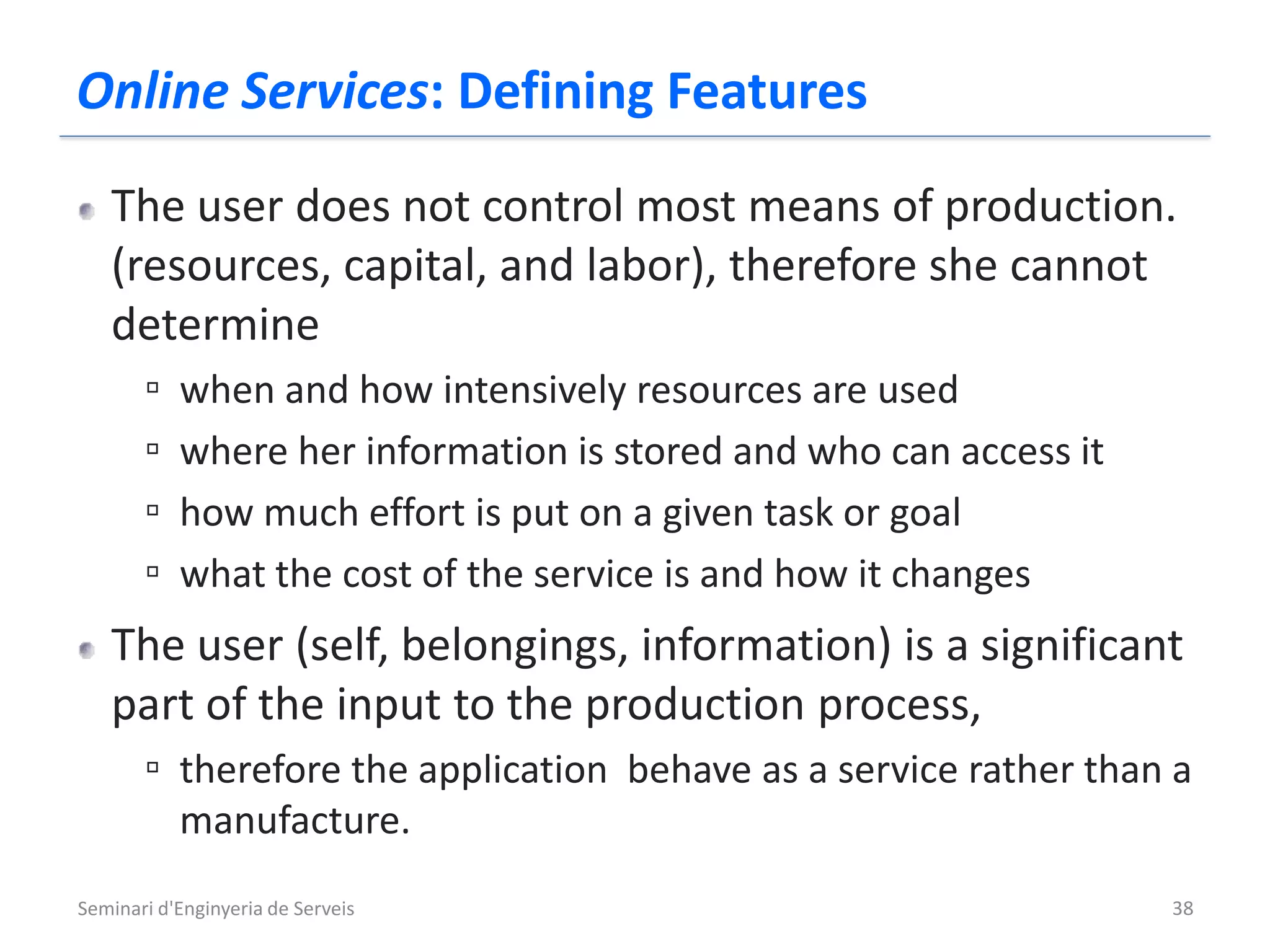 Online Services: Defining Features

The user does not control most means of production. (resources, capital, and labor), therefore she cannot determine

when and how intensively resources are used

where her information is stored and who can access it

how much effort is put on a given task or goal

what the cost of the service is and how it changes

The user (self, belongings, information) is a significant part of the input to the production process,

therefore the application  behave as a service rather than a manufacture.

Seminari d'Enginyeria de Serveis

38